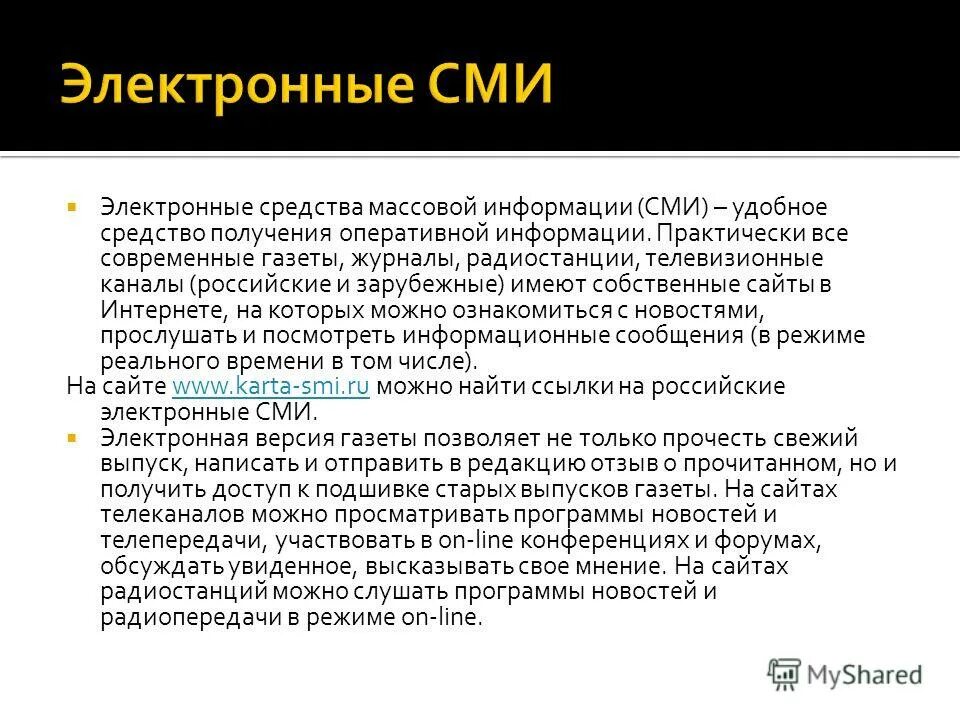 Электронные СМИ

Электронные средства массовой информации (СМИ) – удобное средство получения оперативной информации. Практически все современные газеты, журналы, радиостанции, телевизионные каналы (российские и зарубежные) имеют собственные сайты в Интернете, на которых можно ознакомиться с новостями, прослушать и посмотреть информационные сообщения (в режиме реального времени в том числе).
На сайте www.karta-smi.ru можно найти ссылки на российские электронные СМИ.

Электронная версия газеты позволяет не только прочесть свежий выпуск, написать и отправить в редакцию отзыв о прочитанном, но и получить доступ к подшивке старых выпусков газеты. На сайтах телеканалов можно просматривать программы новостей и телепередачи, участвовать в on-line конференциях и форумах, обсуждать увиденное, высказывать свое мнение. На сайтах радиостанций можно слушать программы новостей и радиопередачи в режиме on-line.

MyShared